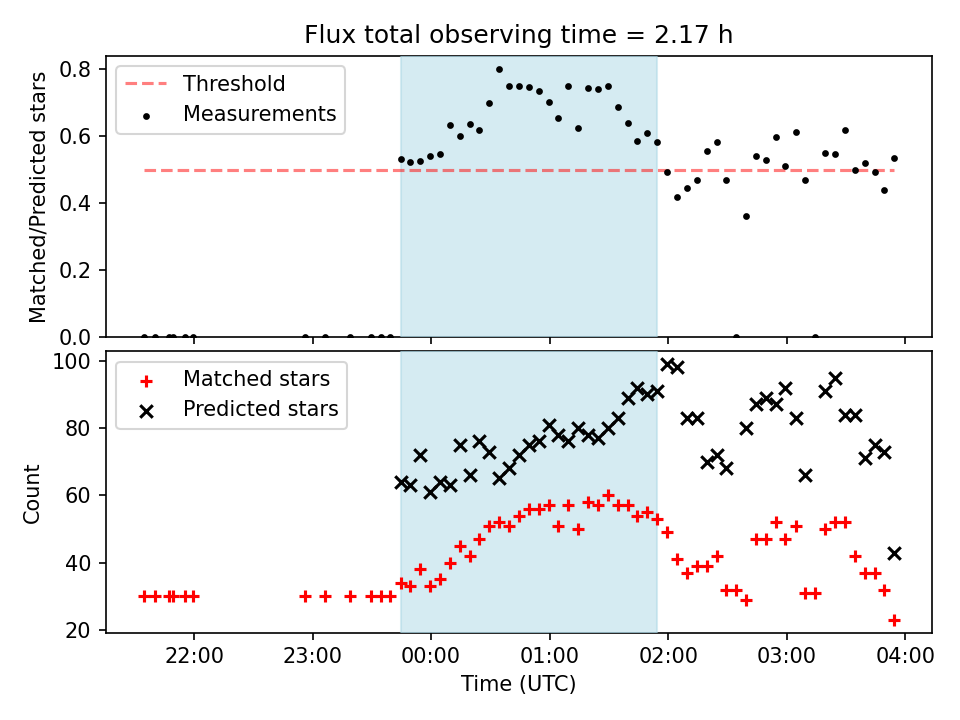 Flux total observing time = 2.17 h

Threshold
Measurements

Matched/Predicted stars

0.8
0.6
0.4
0.2
0.0

Matched stars
Predicted stars

Count

100
80
60
40
20

22:00
23:00
00:00
01:00
02:00
03:00
04:00

Time (UTC)